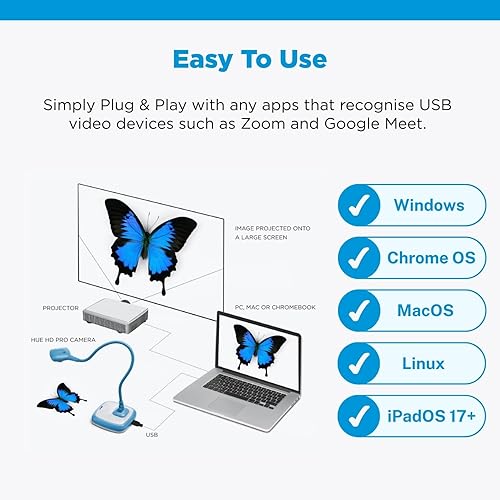 Easy To Use

Simply Plug & Play with any apps that recognise USB video devices such as Zoom and Google Meet.

IMAGE PROJECTED ONTO A LARGE SCREEN

PROJECTOR

PC, MAC OR CHROMEBOOK

HUE HD PRO CAMERA

USB

Windows

Chrome OS

MacOS

Linux

iPadOS 17+